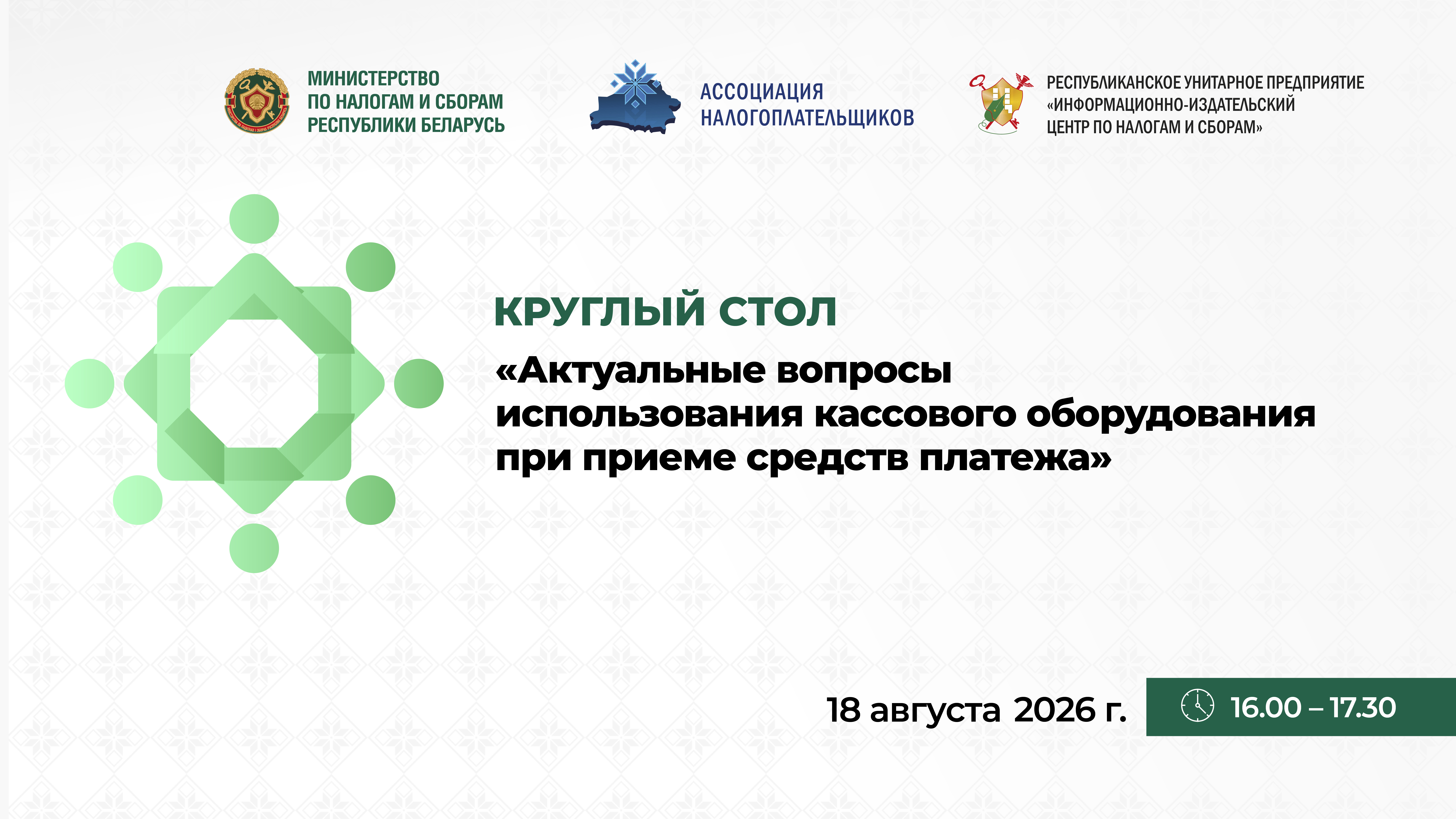 МИНИСТЕРСТВО ПО НАЛОГАМ И СБОРАМ РЕСПУБЛИКИ БЕЛАРУСЬ

АССОЦИАЦИЯ НАЛОГОПЛАТЕЛЬЩИКОВ

РЕСПУБЛИКАНСКОЕ УНИТАРНОЕ ПРЕДПРИЯТИЕ «ИНФОРМАЦИОННО-ИЗДАТЕЛЬСКИЙ ЦЕНТР ПО НАЛОГАМ И СБОРАМ»

КРУГЛЫЙ СТОЛ

«Актуальные вопросы использования кассового оборудования при приеме средств платежа»

18 августа 2026 г.

16.00 – 17.30